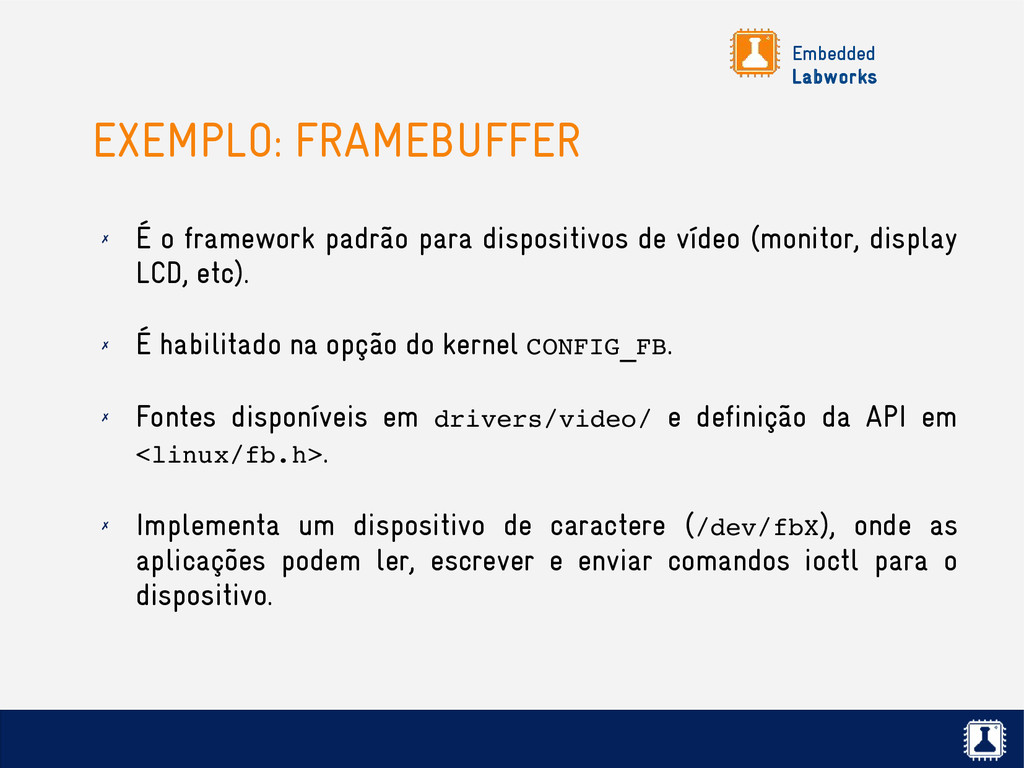 Embedded
Labworks

EXEMPLO: FRAMEBUFFER

✗ É o framework padrão para dispositivos de vídeo (monitor, display LCD, etc).

✗ É habilitado na opção do kernel CONFIG_FB.

✗ Fontes disponíveis em drivers/video/ e definição da API em <linux/fb.h>.

✗ Implementa um dispositivo de caractere (/dev/fbX), onde as aplicações podem ler, escrever e enviar comandos ioctl para o dispositivo.